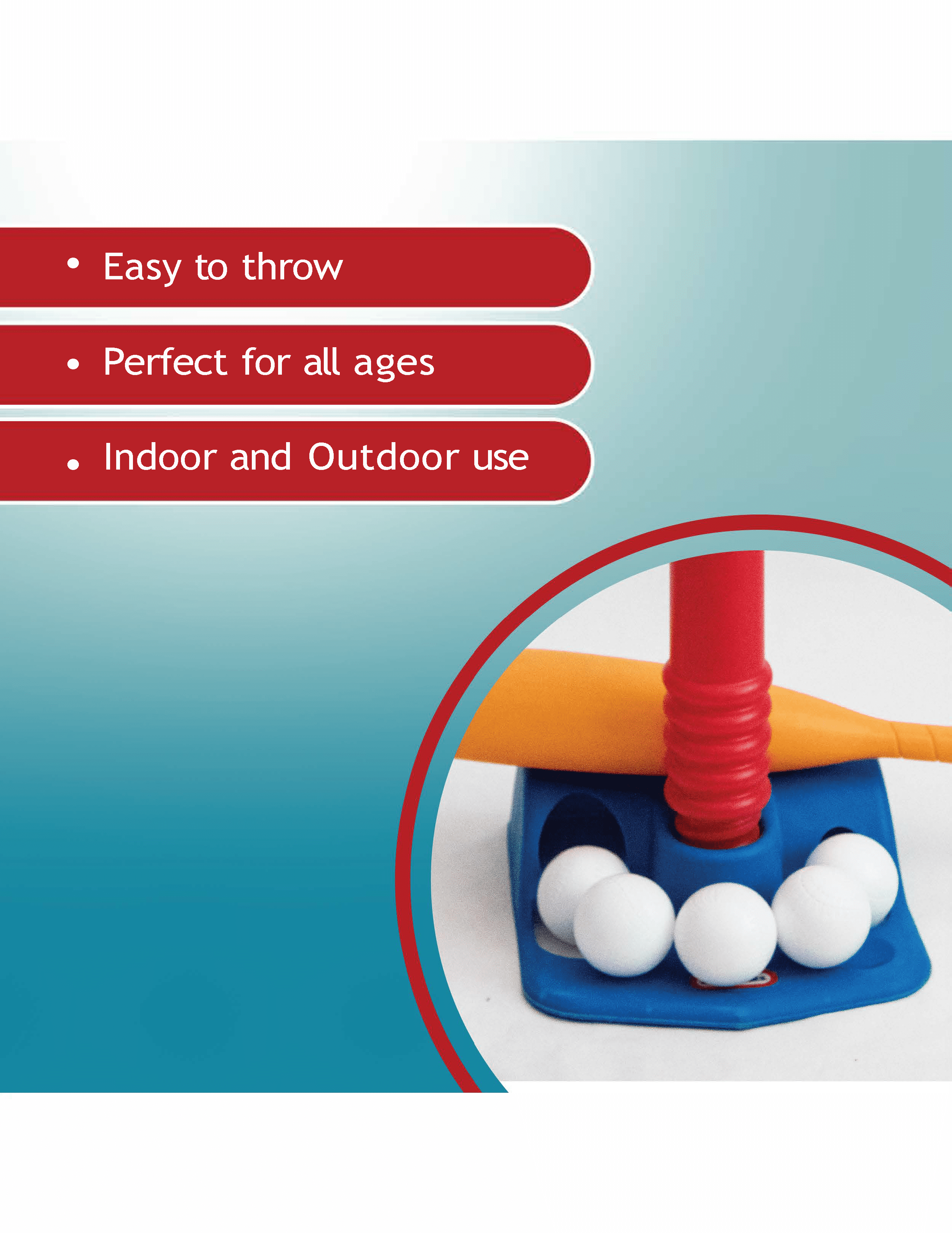 • Easy to throw

• Perfect for all ages

• Indoor and Outdoor use